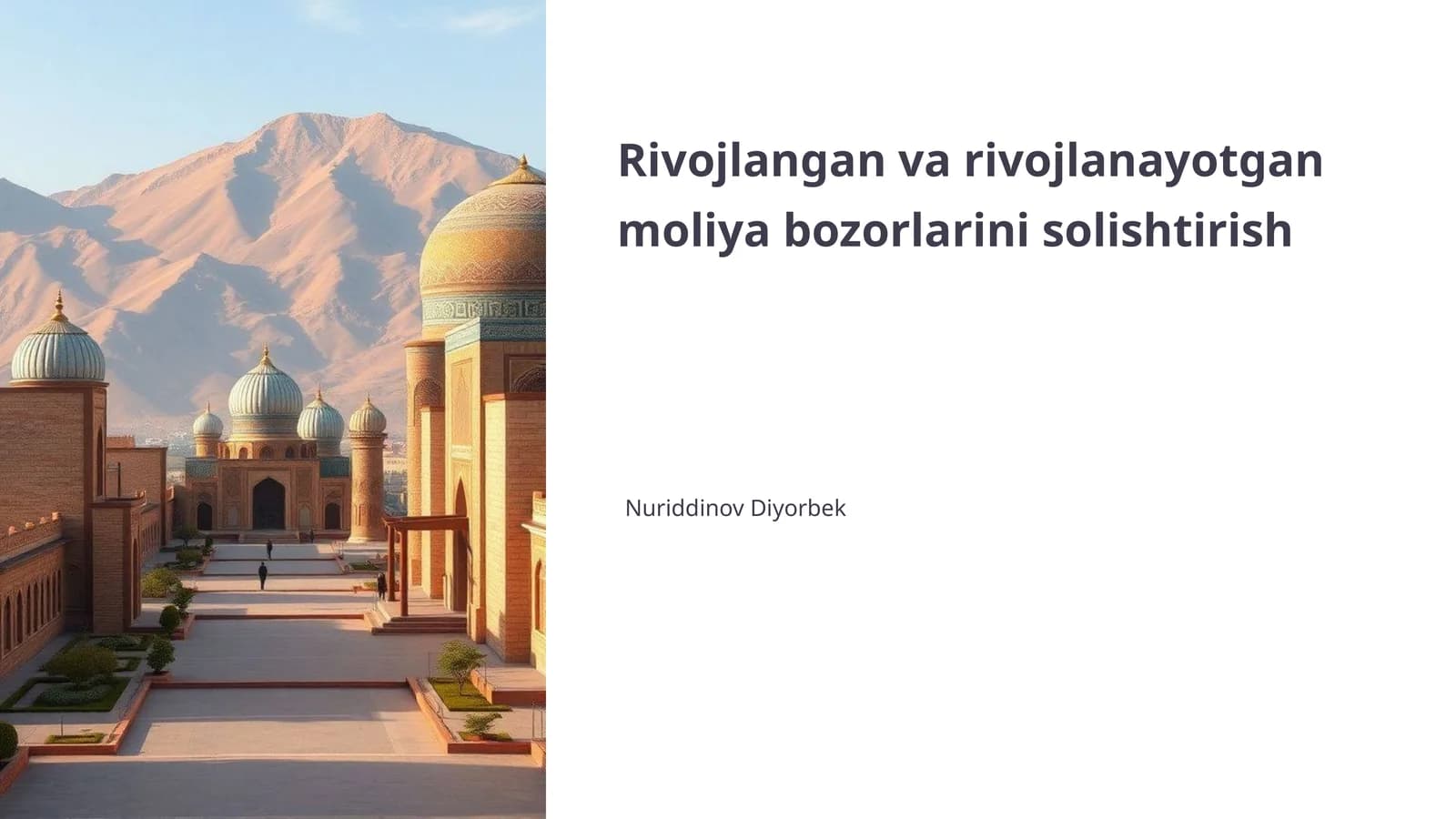 Rivojlangan va rivojlanayotgan moliya bozorlarini solishtirish

Nuriddinov Diyorbek